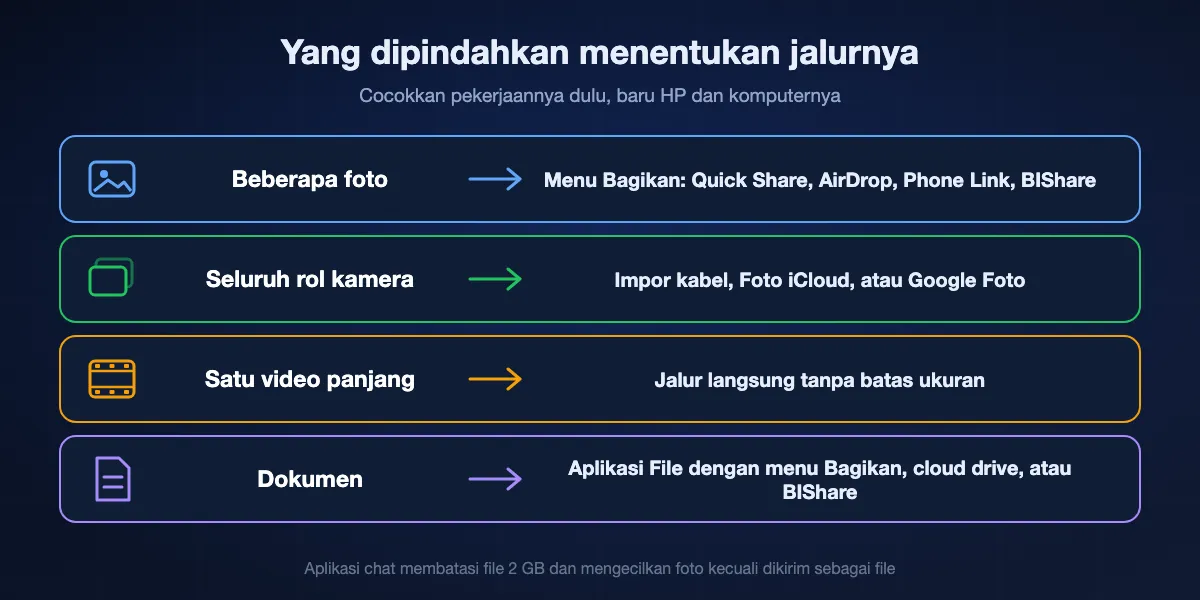 Yang dipindahkan menentukan jalurnya

Cocokkan pekerjaannya dulu, baru HP dan komputernya

Beberapa foto → Menu Bagikan: Quick Share, AirDrop, Phone Link, BIShare

Seluruh rol kamera → Impor kabel, Foto iCloud, atau Google Foto

Satu video panjang → Jalur langsung tanpa batas ukuran

Dokumen → Aplikasi File dengan menu Bagikan, cloud drive, atau BIShare

Aplikasi chat membatasi file 2 GB dan mengecilkan foto kecuali dikirim sebagai file